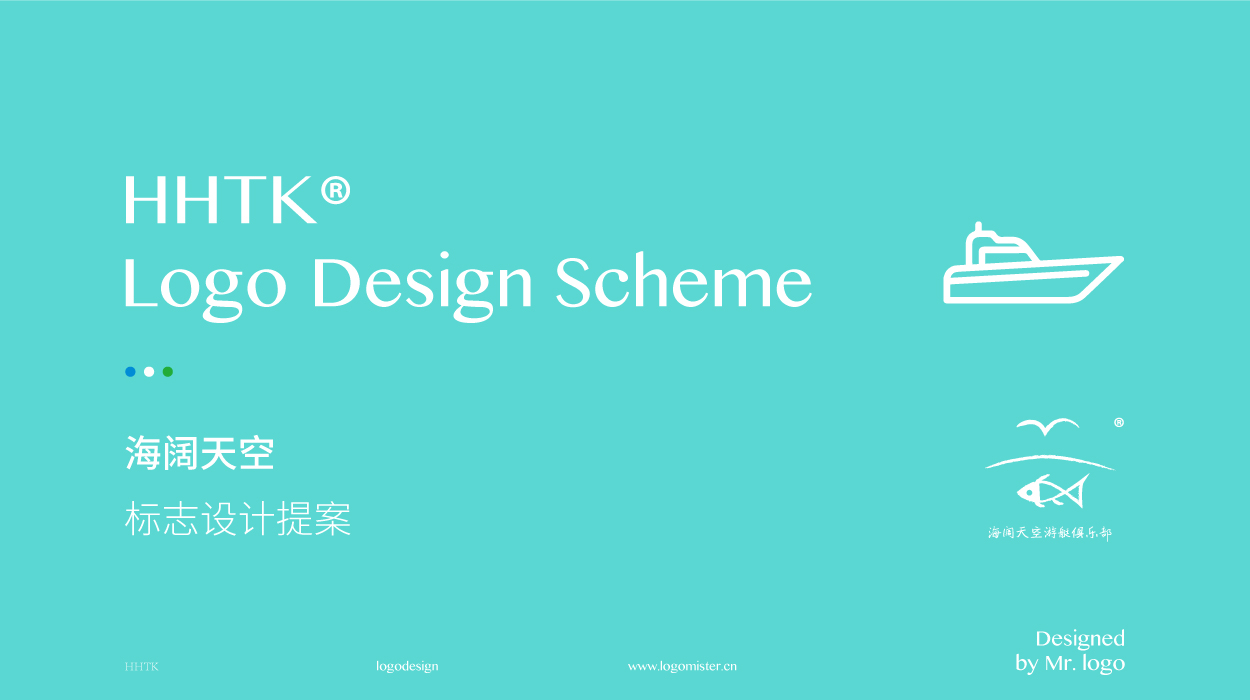 HHTK®
Logo Design Scheme

海阔天空
标志设计提案

®
海阔天空游艇俱乐部

HHTK logodesign www.logomister.cn

Designed
by Mr. logo